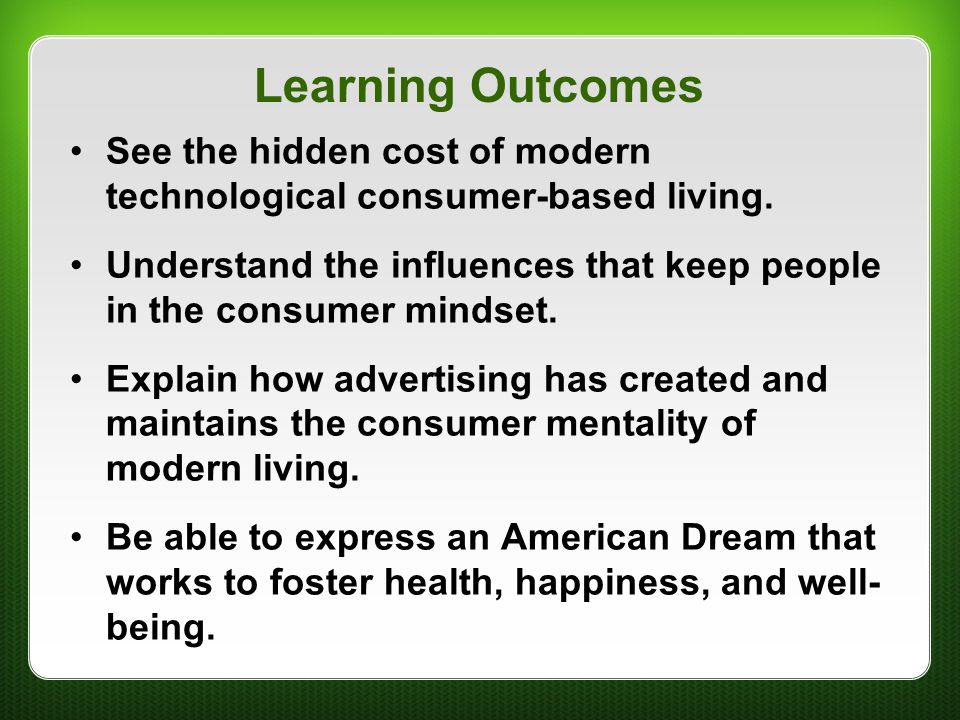 Learning Outcomes

• See the hidden cost of modern technological consumer-based living.

• Understand the influences that keep people in the consumer mindset.

• Explain how advertising has created and maintains the consumer mentality of modern living.

• Be able to express an American Dream that works to foster health, happiness, and well-being.